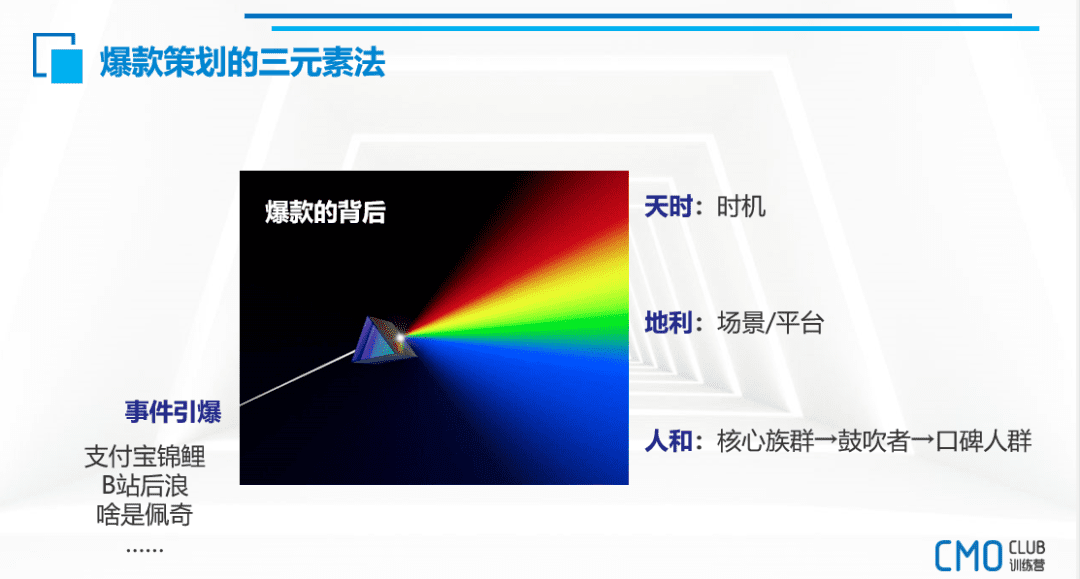 爆款策划的三元素法

爆款的背后

天时：时机

地利：场景/平台

人和：核心族群→鼓吹者→口碑人群

事件引爆

支付宝锦鲤
B站后浪
啥是佩奇
……

CMO CLUB 训练营